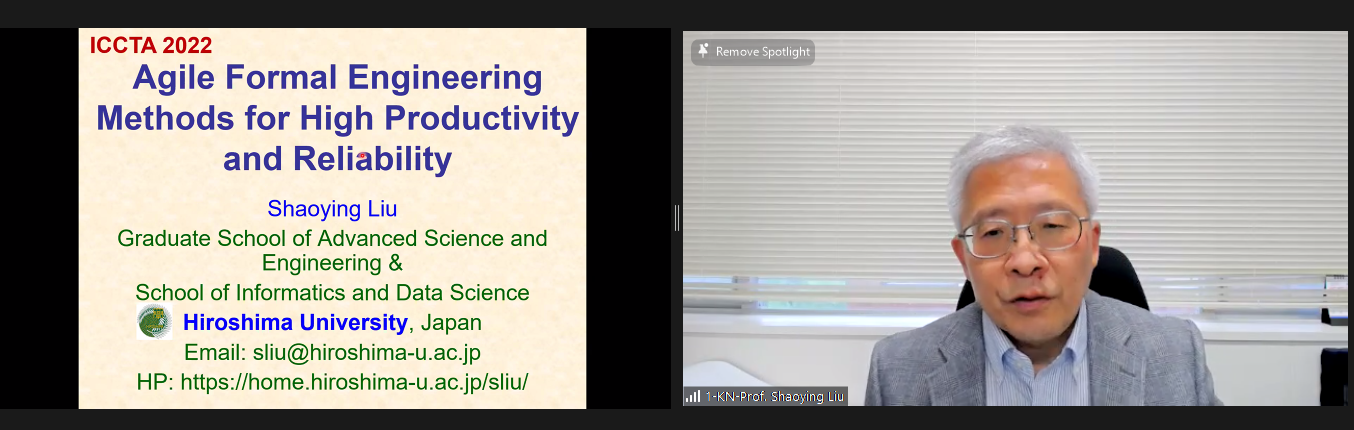 ICCTA 2022

Agile Formal Engineering Methods for High Productivity and Reliability

Shaoying Liu
Graduate School of Advanced Science and Engineering &
School of Informatics and Data Science
Hiroshima University, Japan
Email: sliu@hiroshima-u.ac.jp
HP: https://home.hiroshima-u.ac.jp/sliu/

Remove Spotlight

1-KN-Prof. Shaoying Liu